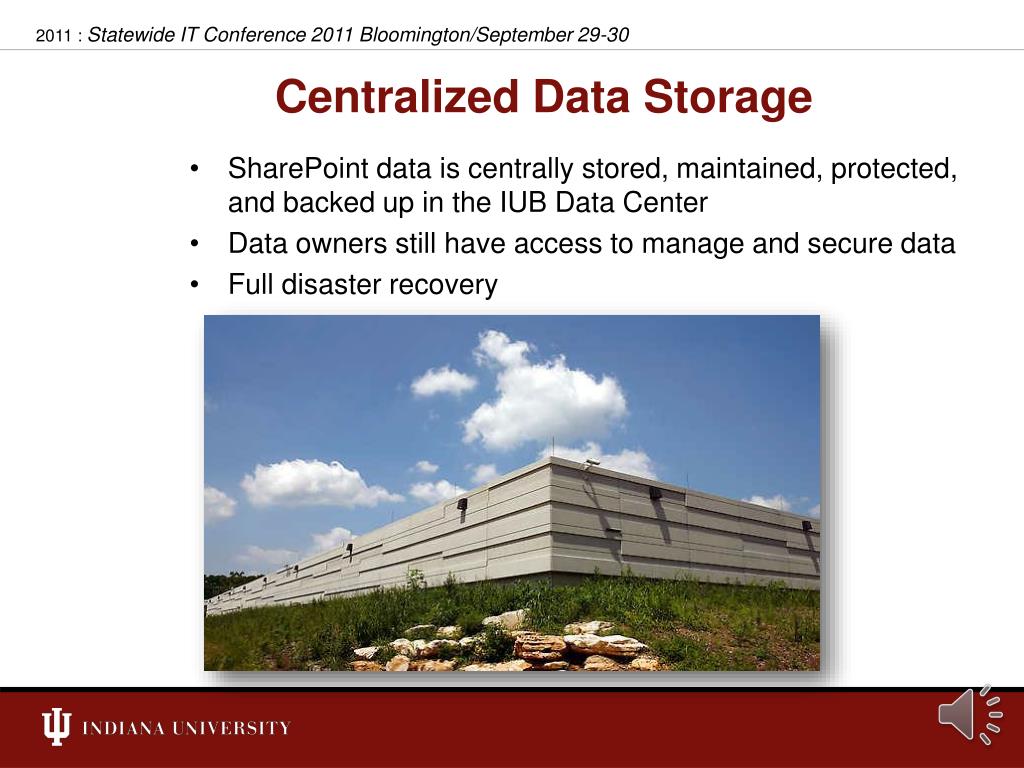 2011 : Statewide IT Conference 2011 Bloomington/September 29-30

Centralized Data Storage

• SharePoint data is centrally stored, maintained, protected, and backed up in the IUB Data Center
• Data owners still have access to manage and secure data
• Full disaster recovery

INDIANA UNIVERSITY